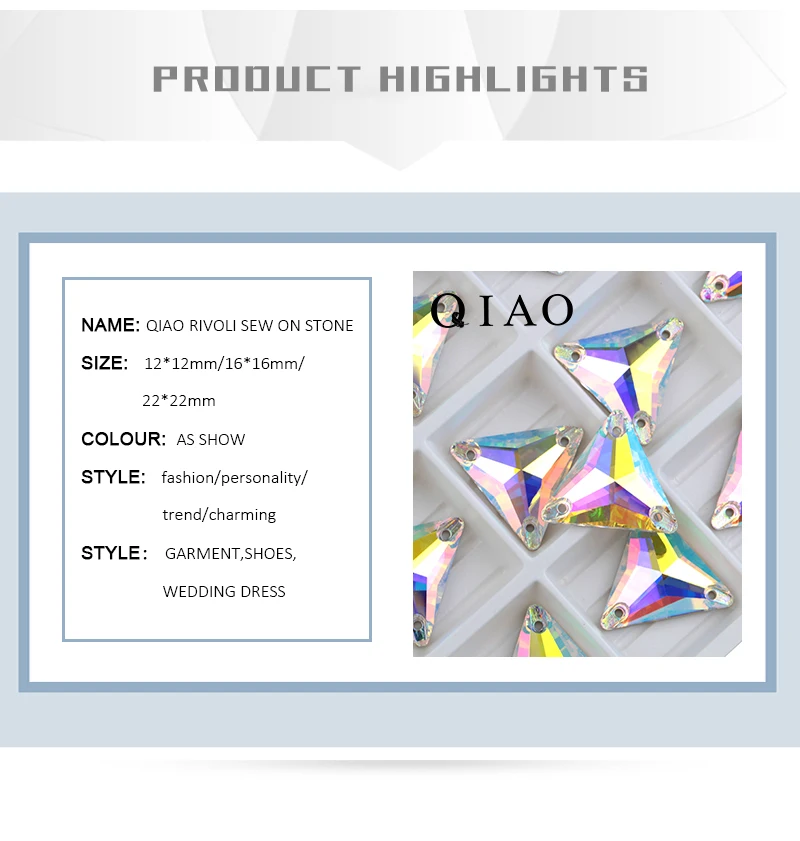 PRODUCT HIGHLIGHTS

NAME: QIAO RIVOLI SEW ON STONE

SIZE: 12*12mm/16*16mm/ 22*22mm

COLOUR: AS SHOW

STYLE: fashion/personality/ trend/charming

STYLE: GARMENT,SHOES, WEDDING DRESS

QIAO